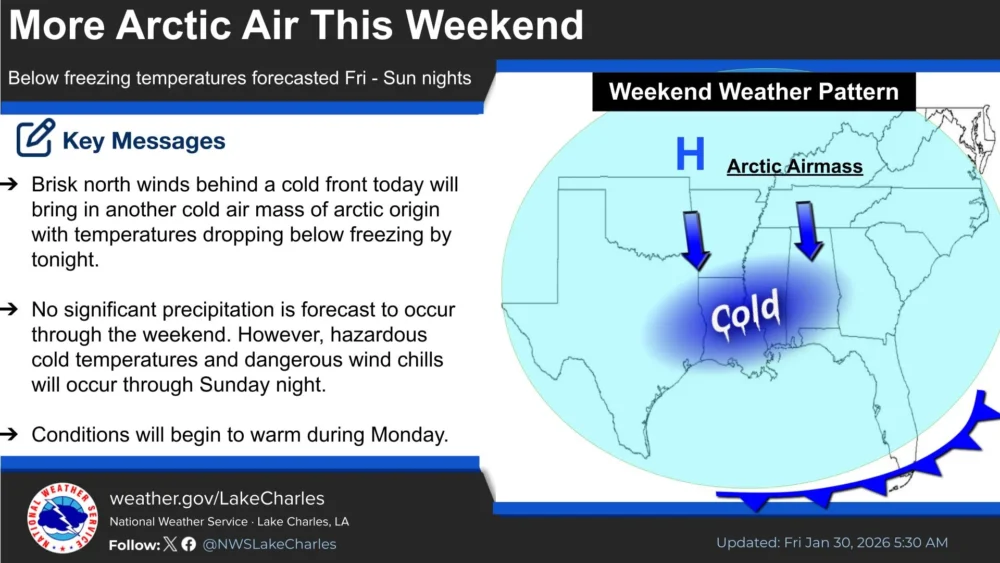 More Arctic Air This Weekend

Below freezing temperatures forecasted Fri - Sun nights

Key Messages

➔ Brisk north winds behind a cold front today will bring in another cold air mass of arctic origin with temperatures dropping below freezing by tonight.

➔ No significant precipitation is forecast to occur through the weekend. However, hazardous cold temperatures and dangerous wind chills will occur through Sunday night.

➔ Conditions will begin to warm during Monday.

Weekend Weather Pattern

H

Arctic Airmass

Cold

NATIONAL WEATHER SERVICE

weather.gov/LakeCharles

National Weather Service · Lake Charles, LA

Follow: @NWSLakeCharles

Updated: Fri Jan 30, 2026 5:30 AM